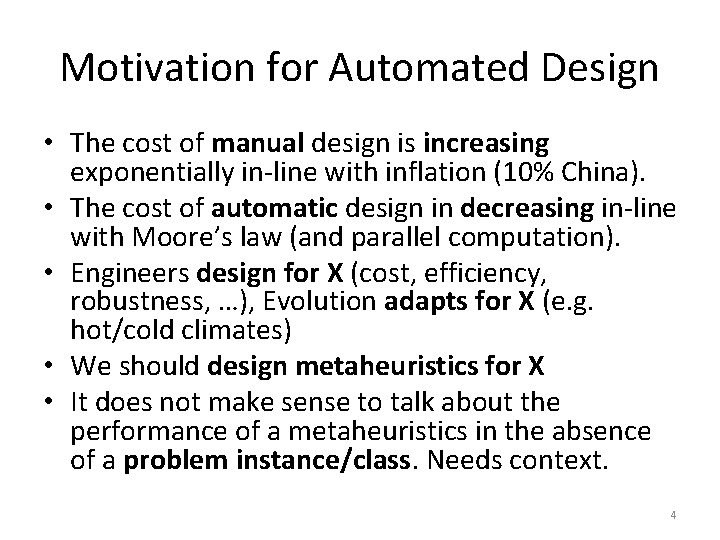 Motivation for Automated Design

• The cost of manual design is increasing exponentially in-line with inflation (10% China).
• The cost of automatic design in decreasing in-line with Moore's law (and parallel computation).
• Engineers design for X (cost, efficiency, robustness, …), Evolution adapts for X (e.g. hot/cold climates)
• We should design metaheuristics for X
• It does not make sense to talk about the performance of a metaheuristics in the absence of a problem instance/class. Needs context.

4